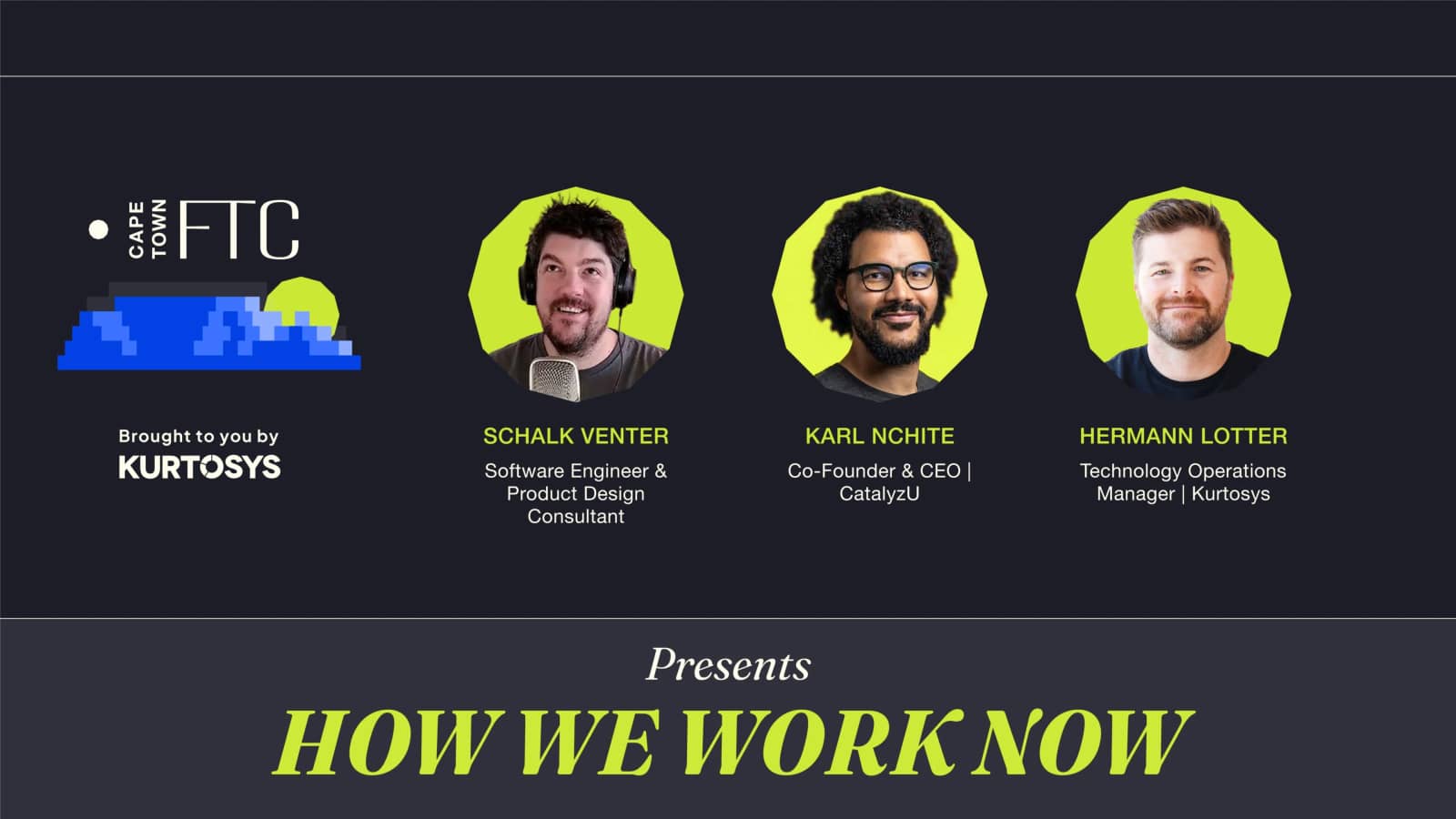 CAPE TOWN FTC

Brought to you by
KURTOSYS

SCHALK VENTER
Software Engineer & Product Design Consultant

KARL NCHITE
Co-Founder & CEO | CatalyzU

HERMANN LOTTER
Technology Operations Manager | Kurtosys

Presents
HOW WE WORK NOW